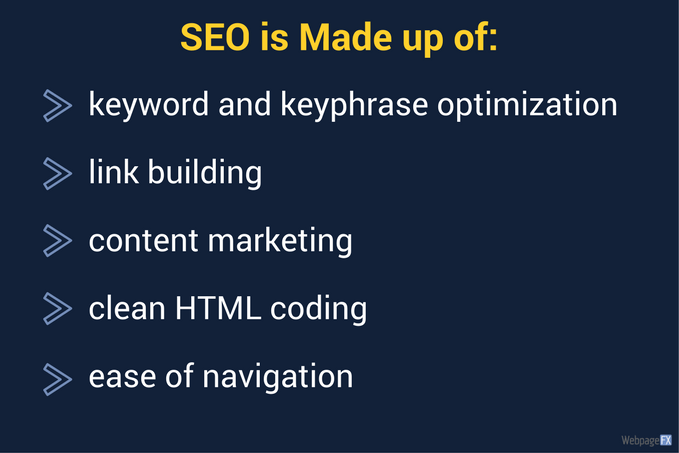 SEO is Made up of:

keyword and keyphrase optimization

link building

content marketing

clean HTML coding

ease of navigation

WebpageFX